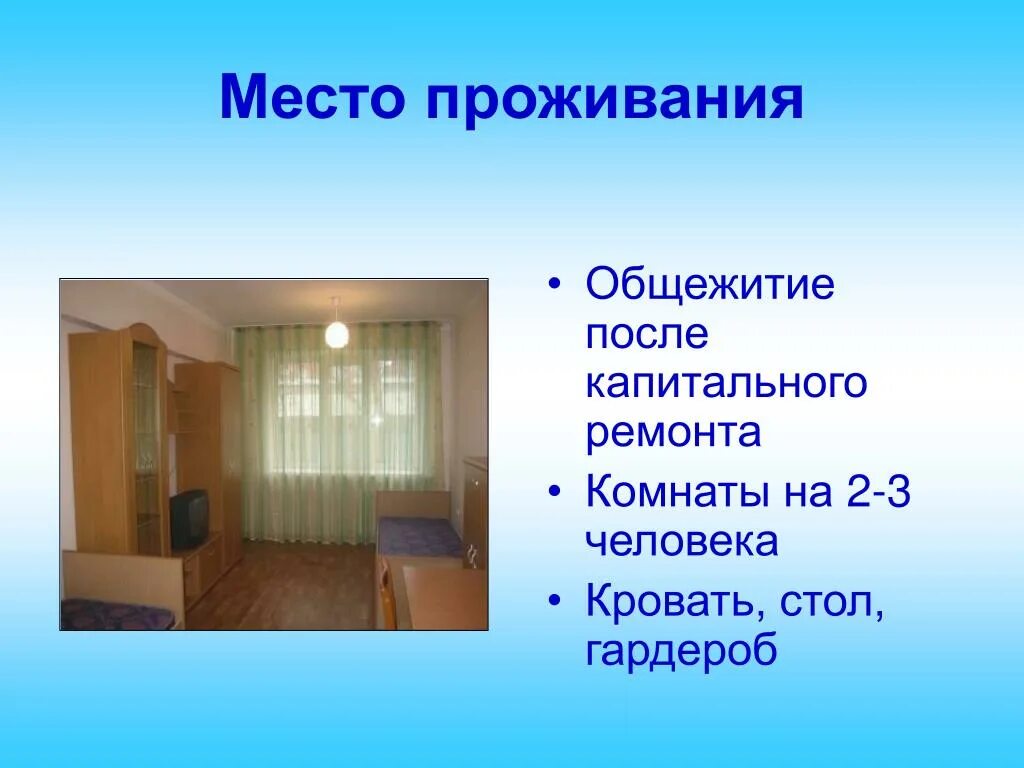 Место проживания

• Общежитие после капитального ремонта
• Комнаты на 2-3 человека
• Кровать, стол, гардероб